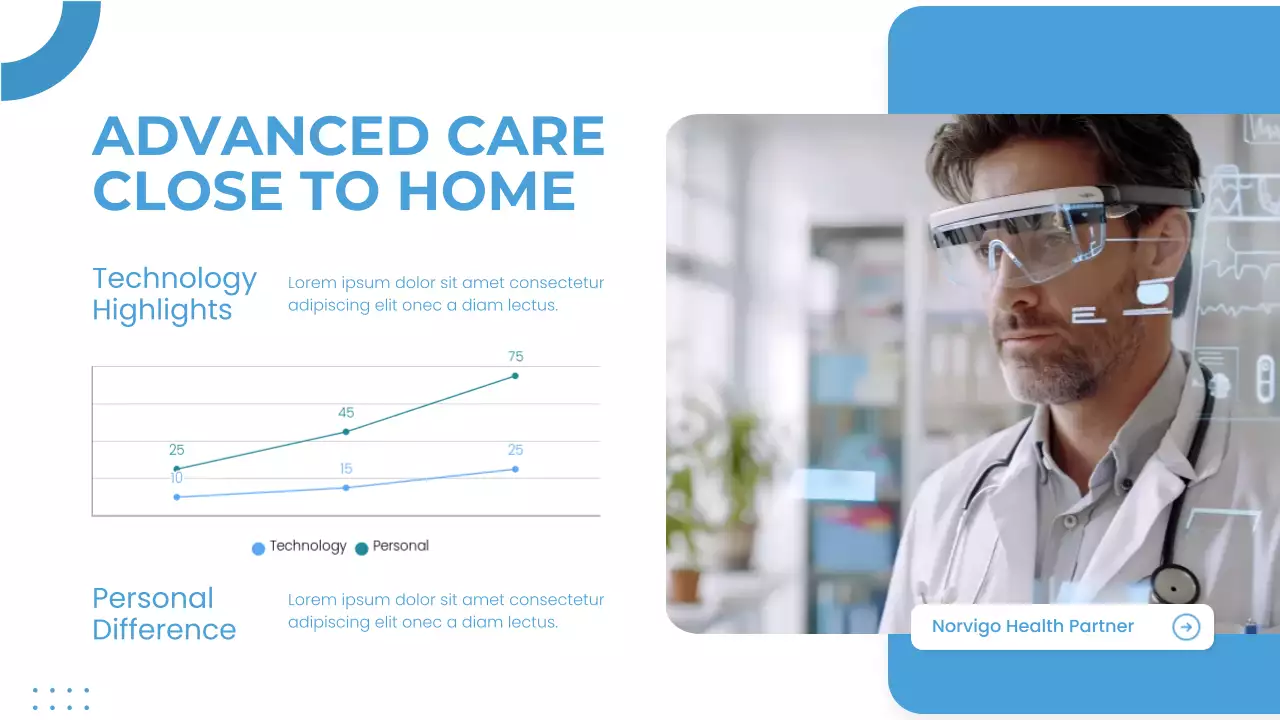 ADVANCED CARE CLOSE TO HOME

Technology Highlights

Lorem ipsum dolor sit amet consectetur adipiscing elit onec a diam lectus.

75
45
25
25
15
10

Technology Personal

Personal Difference

Lorem ipsum dolor sit amet consectetur adipiscing elit onec a diam lectus.

Norvigo Health Partner